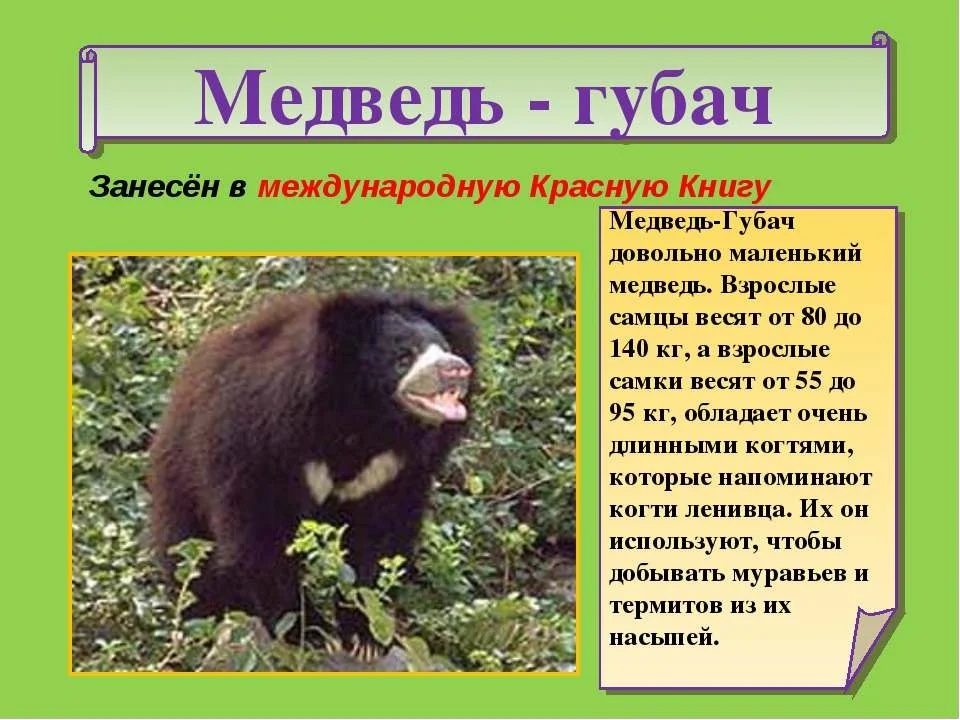 Медведь - губач

Занесён в международную Красную Книгу

Медведь-Губач довольно маленький медведь. Взрослые самцы весят от 80 до 140 кг, а взрослые самки весят от 55 до 95 кг, обладает очень длинными когтями, которые напоминают когти ленивца. Их он используют, чтобы добывать муравьев и термитов из их насыпей.